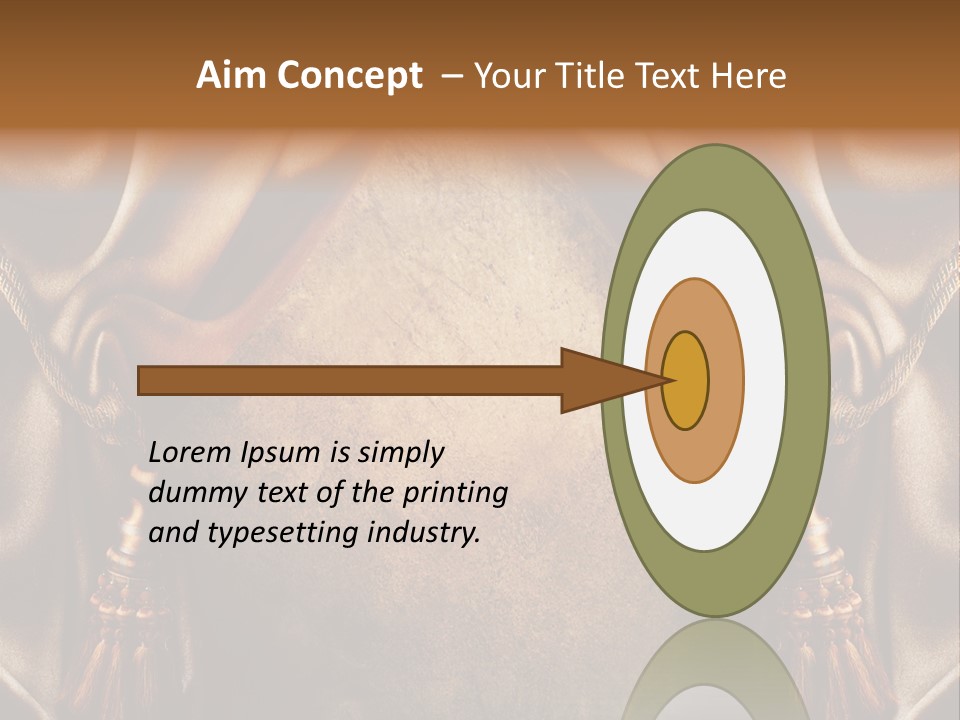 Aim Concept – Your Title Text Here

Lorem Ipsum is simply dummy text of the printing and typesetting industry.